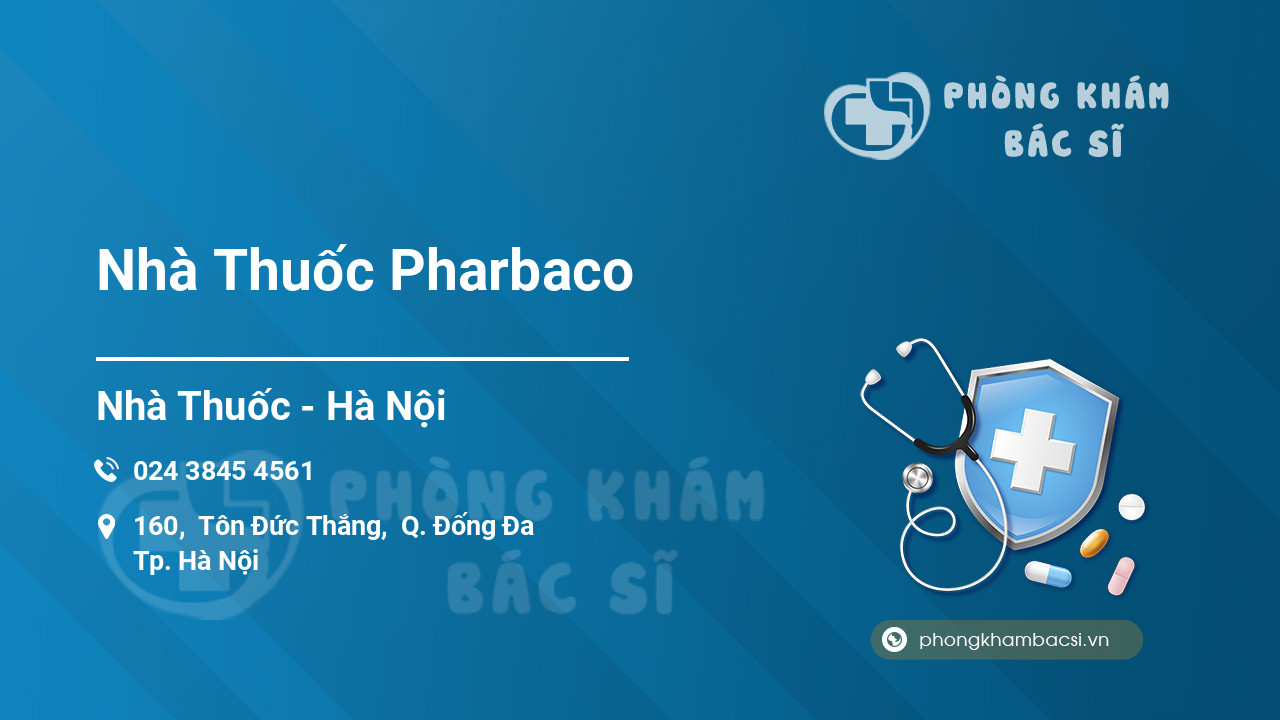 PHÒNG KHÁM BÁC SĨ

Nhà Thuốc Pharbaco

Nhà Thuốc - Hà Nội

024 3845 4561

160, Tôn Đức Thắng, Q. Đống Đa Tp. Hà Nội

PHÒNG KHÁM BÁC SĨ

phongkhambacsi.vn